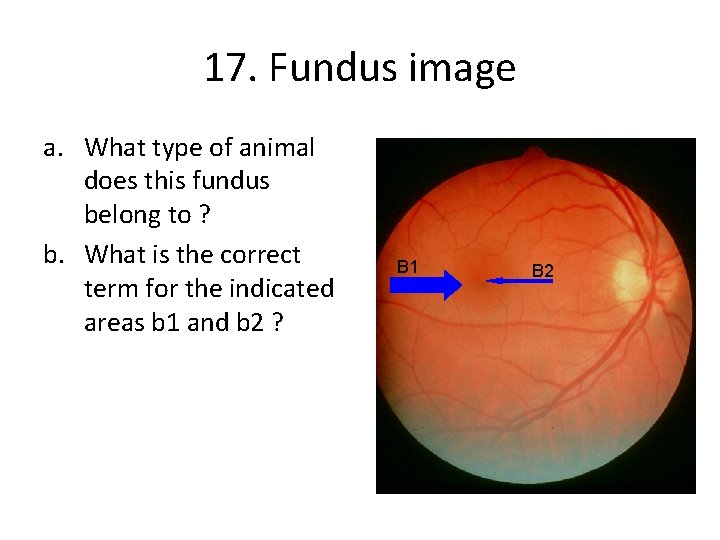 17. Fundus image

a. What type of animal does this fundus belong to ?

b. What is the correct term for the indicated areas b1 and b2 ?

B1

B2